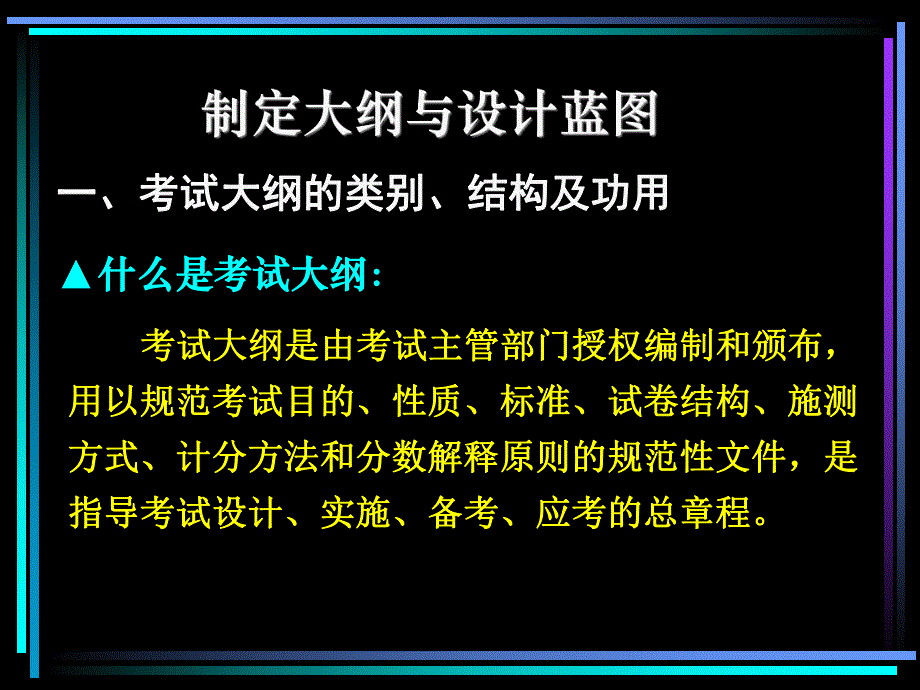 制定大纲与设计蓝图

一、考试大纲的类别、结构及功用

▲什么是考试大纲:

考试大纲是由考试主管部门授权编制和颁布，用以规范考试目的、性质、标准、试卷结构、施测方式、计分方法和分数解释原则的规范性文件，是指导考试设计、实施、备考、应考的总章程。